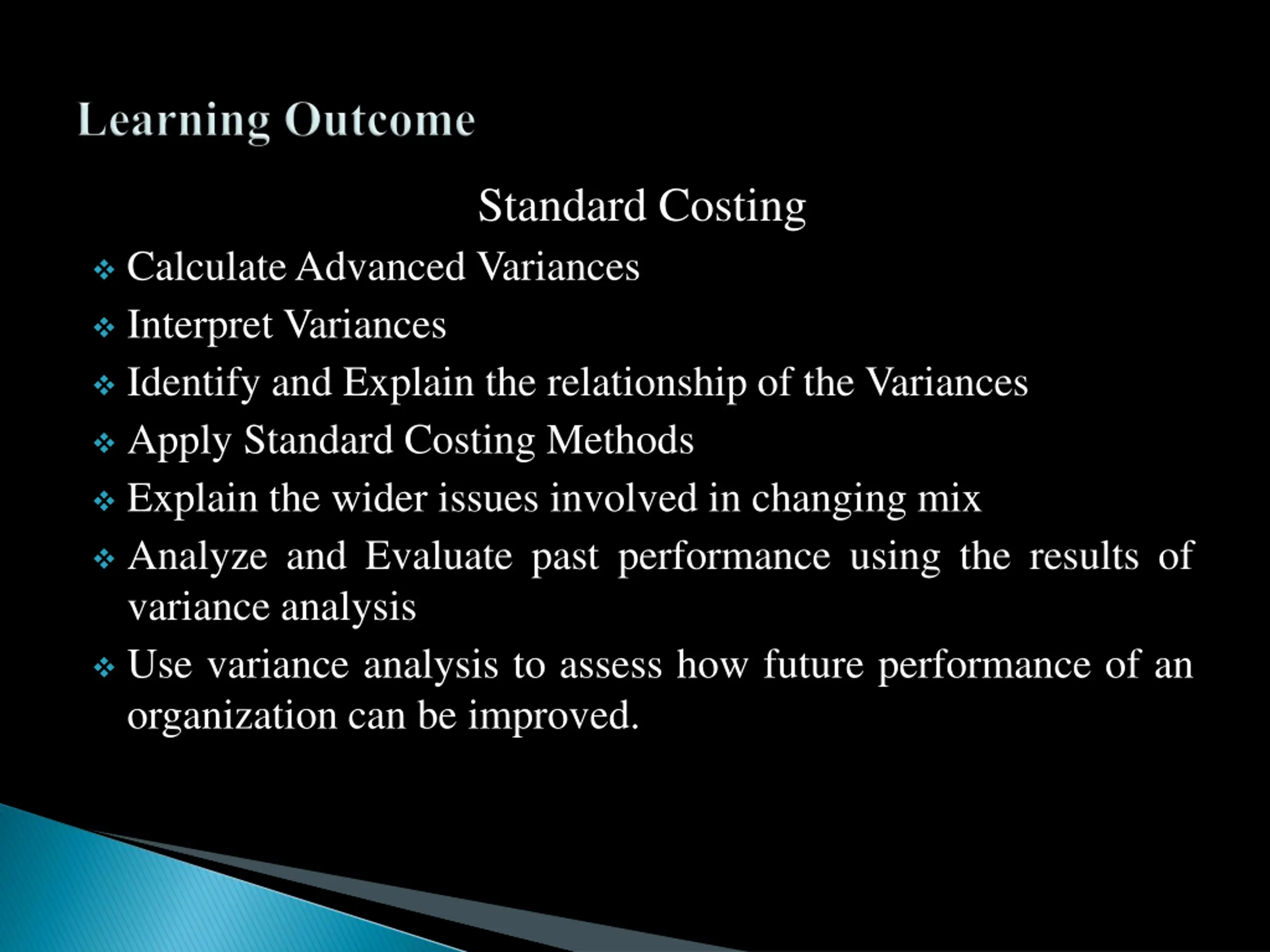 Learning Outcome

Standard Costing

❖ Calculate Advanced Variances
❖ Interpret Variances
❖ Identify and Explain the relationship of the Variances
❖ Apply Standard Costing Methods
❖ Explain the wider issues involved in changing mix
❖ Analyze and Evaluate past performance using the results of variance analysis
❖ Use variance analysis to assess how future performance of an organization can be improved.